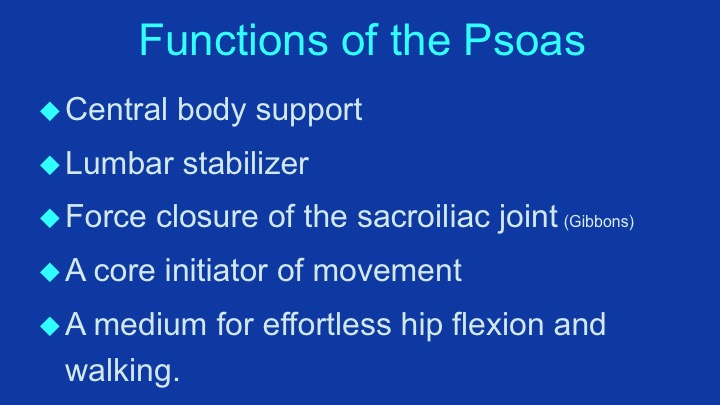 Functions of the Psoas

◆ Central body support

◆ Lumbar stabilizer

◆ Force closure of the sacroiliac joint (Gibbons)

◆ A core initiator of movement

◆ A medium for effortless hip flexion and walking.